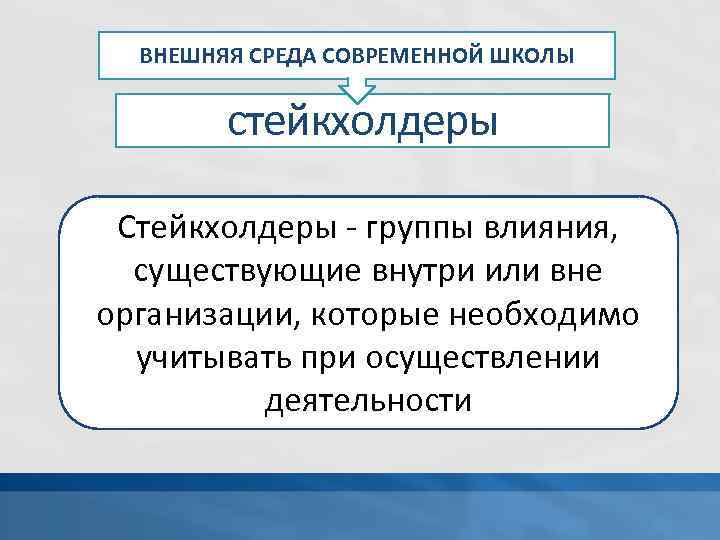 ВНЕШНЯЯ СРЕДА СОВРЕМЕННОЙ ШКОЛЫ

стейкхолдеры

Стейкхолдеры - группы влияния, существующие внутри или вне организации, которые необходимо учитывать при осуществлении деятельности